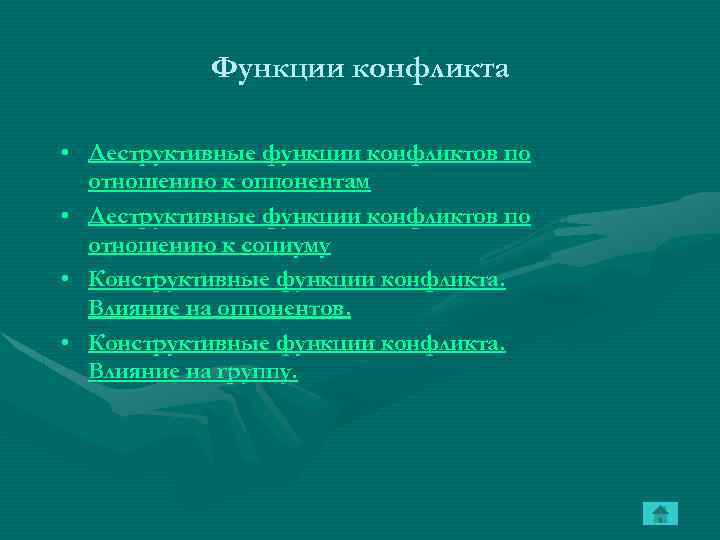 Функции конфликта

• Деструктивные функции конфликтов по отношению к оппонентам
• Деструктивные функции конфликтов по отношению к социуму
• Конструктивные функции конфликта. Влияние на оппонентов.
• Конструктивные функции конфликта. Влияние на группу.